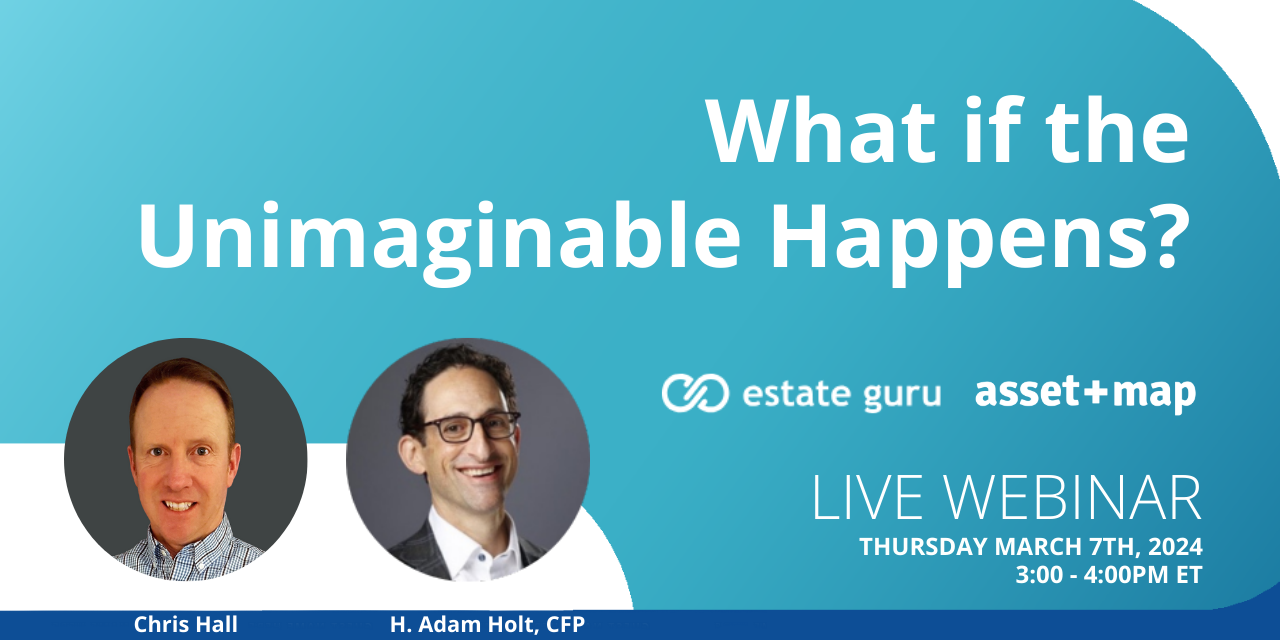 What if the Unimaginable Happens?

estate guru

asset+map

LIVE WEBINAR

THURSDAY MARCH 7TH, 2024
3:00 - 4:00PM ET

Chris Hall

H. Adam Holt, CFP